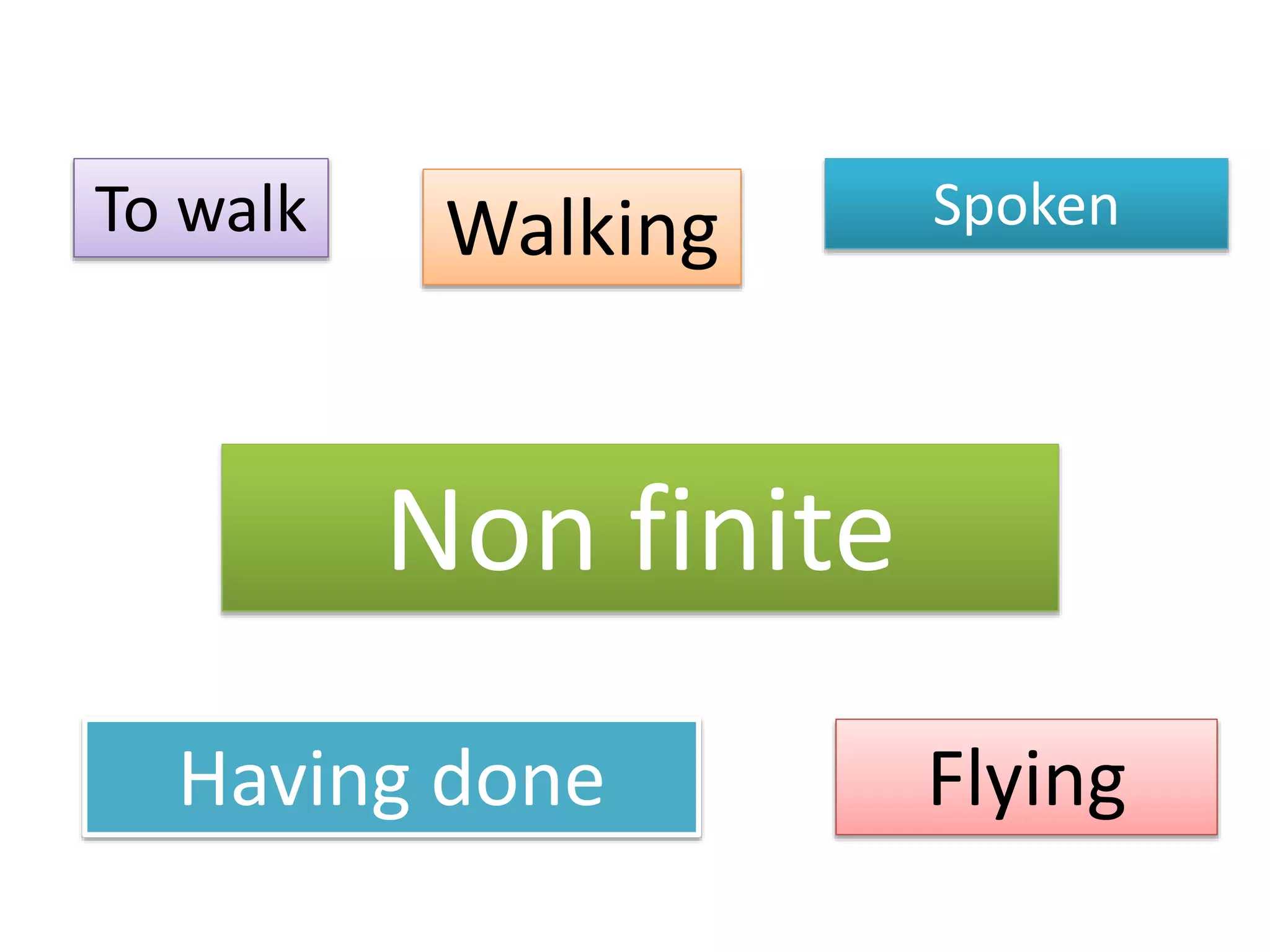 To walk

Walking

Spoken

Non finite

Having done

Flying